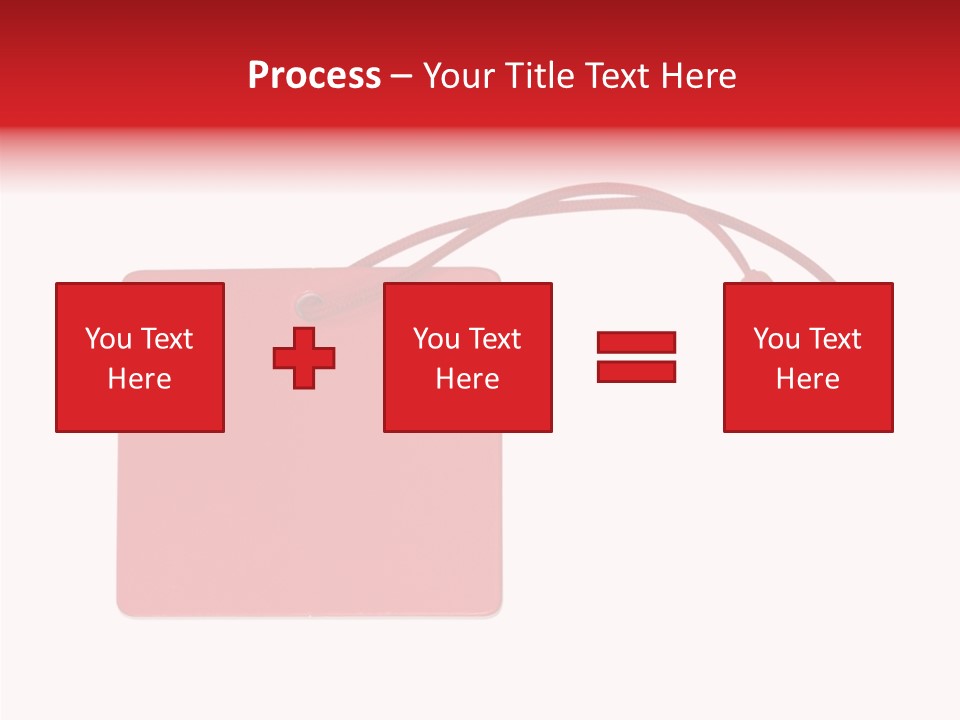 Process – Your Title Text Here

You Text Here

You Text Here

You Text Here